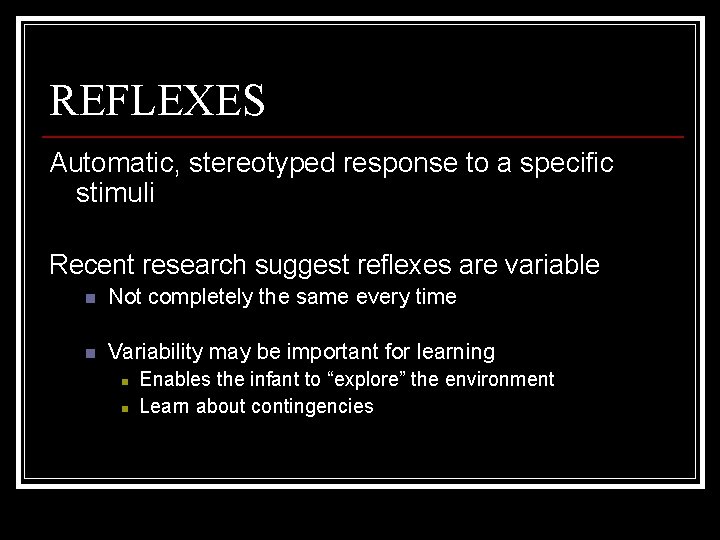 REFLEXES

Automatic, stereotyped response to a specific stimuli

Recent research suggest reflexes are variable

- Not completely the same every time

- Variability may be important for learning
  - Enables the infant to “explore” the environment
  - Learn about contingencies